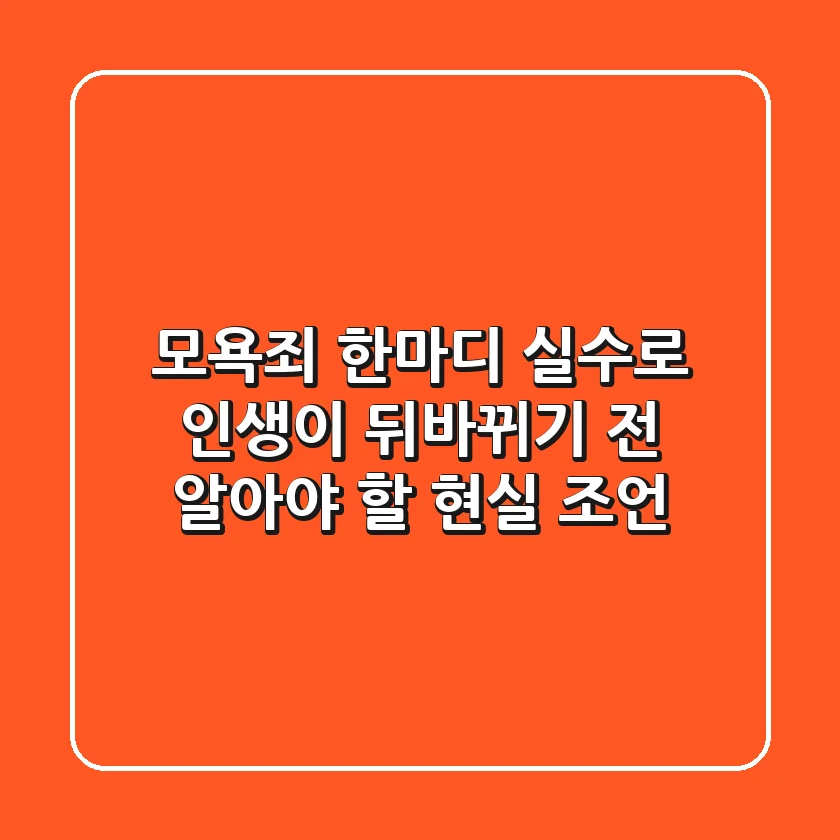 모욕죄 한마디 실수로
인생이 뒤바뀌기 전
알아야 할 현실 조언